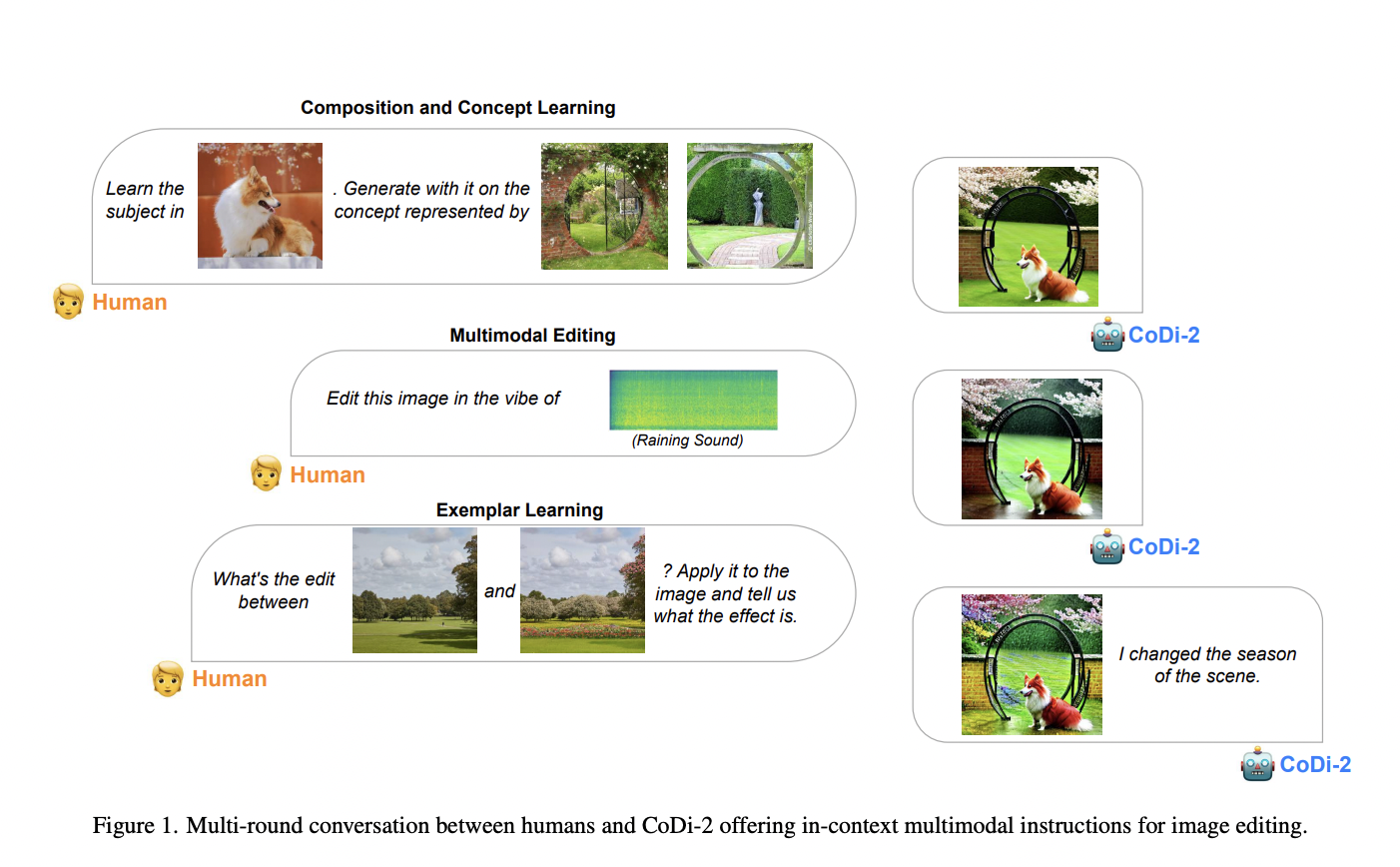 Composition and Concept Learning

Learn the subject in . Generate with it on the concept represented by

Human

CoDi-2

Multimodal Editing

Edit this image in the vibe of

(Raining Sound)

Human

CoDi-2

Exemplar Learning

What's the edit between and ? Apply it to the image and tell us what the effect is.

Human

I changed the season of the scene.

CoDi-2

Figure 1. Multi-round conversation between humans and CoDi-2 offering in-context multimodal instructions for image editing.